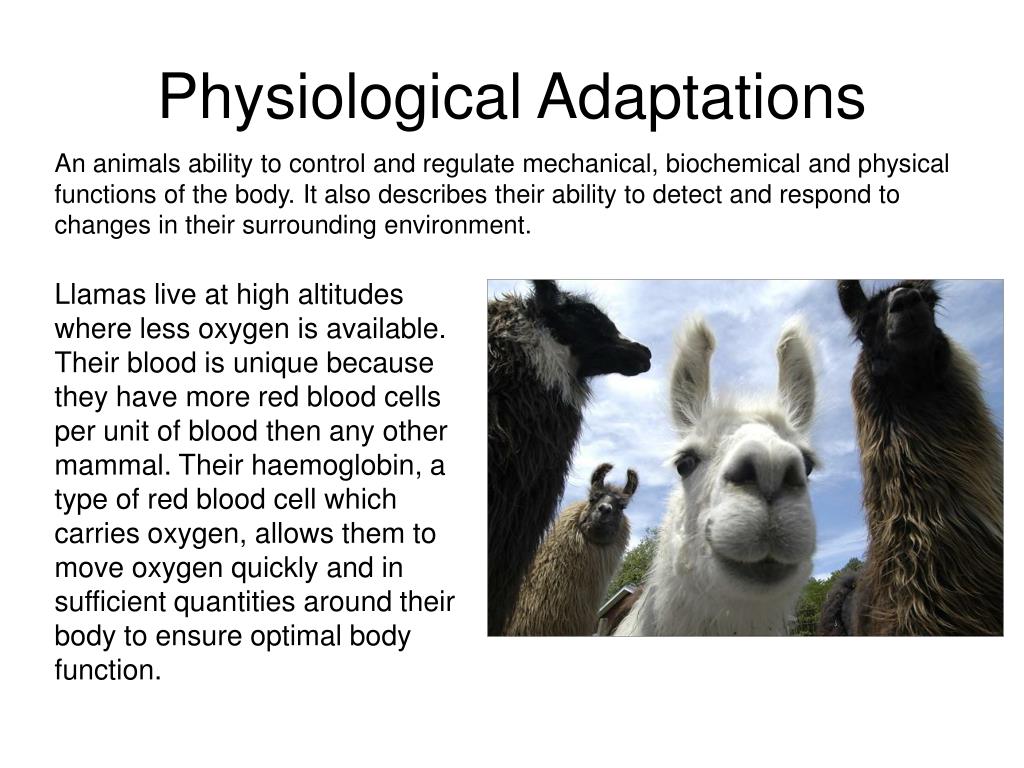 Physiological Adaptations

An animals ability to control and regulate mechanical, biochemical and physical functions of the body. It also describes their ability to detect and respond to changes in their surrounding environment.

Llamas live at high altitudes where less oxygen is available. Their blood is unique because they have more red blood cells per unit of blood then any other mammal. Their haemoglobin, a type of red blood cell which carries oxygen, allows them to move oxygen quickly and in sufficient quantities around their body to ensure optimal body function.